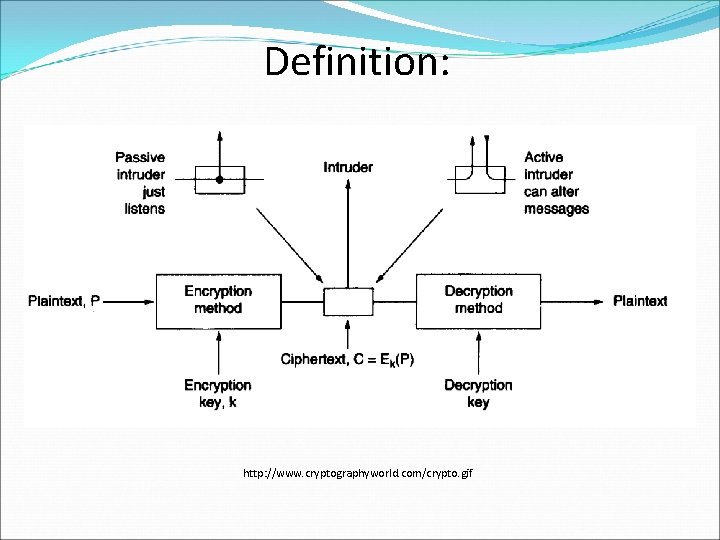 Definition:

Passive intruder just listens

Intruder

Active intruder can alter messages

Plaintext, P

Encryption method

Decryption method

Plaintext

Ciphertext, $C = E_k(P)$

Encryption key, k

Decryption key

http://www.cryptographyworld.com/crypto.gif